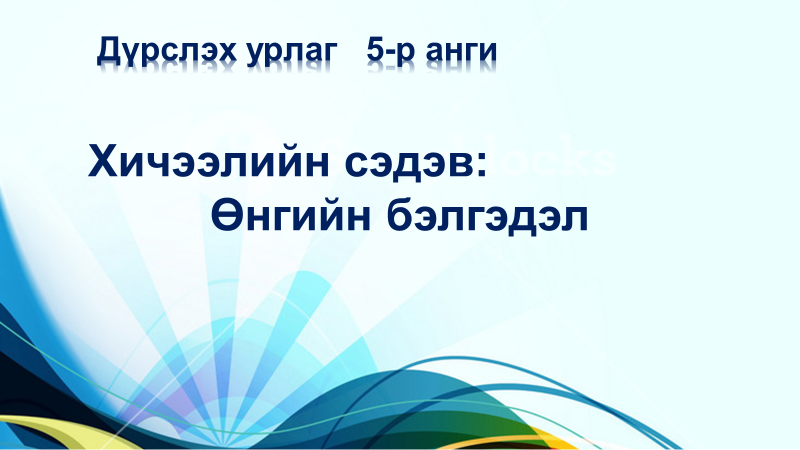 Дүрслэх урлаг 5-р анги

Хичээлийн сэдэв:
Өнгийн бэлгэдэл